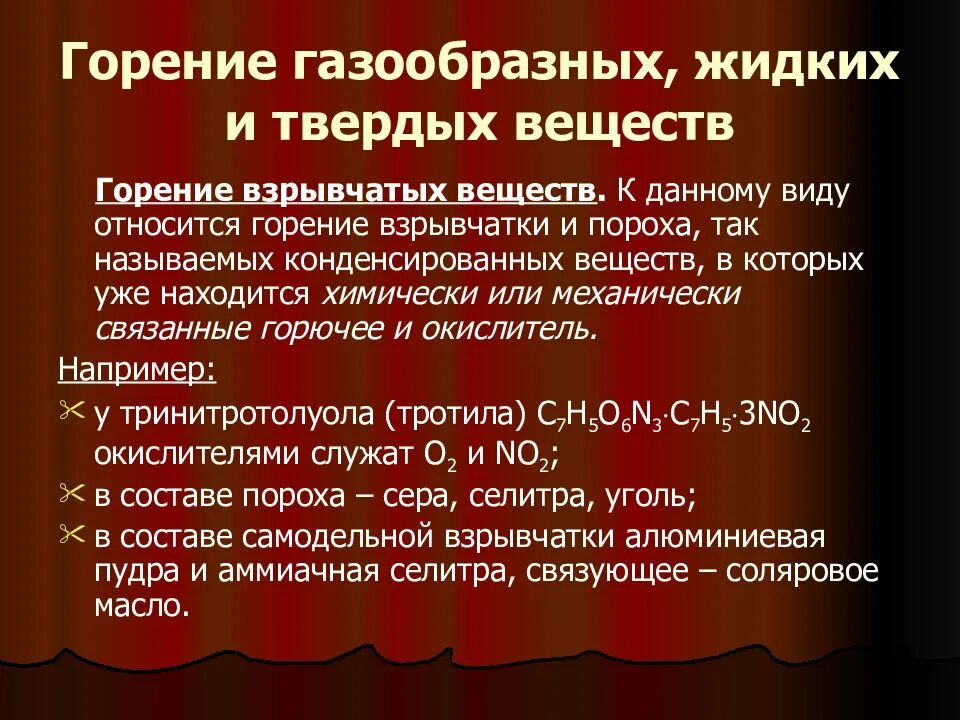 Горение газообразных, жидких и твердых веществ

Горение взрывчатых веществ. К данному виду относится горение взрывчатки и пороха, так называемых конденсированных веществ, в которых уже находится химически или механически связанные горючее и окислитель.

Например:

у тринитротолуола (тротила) $C_7H_5O_6N_3 \cdot C_7H_5 \cdot 3NO_2$ окислителями служат $O_2$ и $NO_2$;

в составе пороха – сера, селитра, уголь;

в составе самодельной взрывчатки алюминиевая пудра и аммиачная селитра, связующее – соляровое масло.